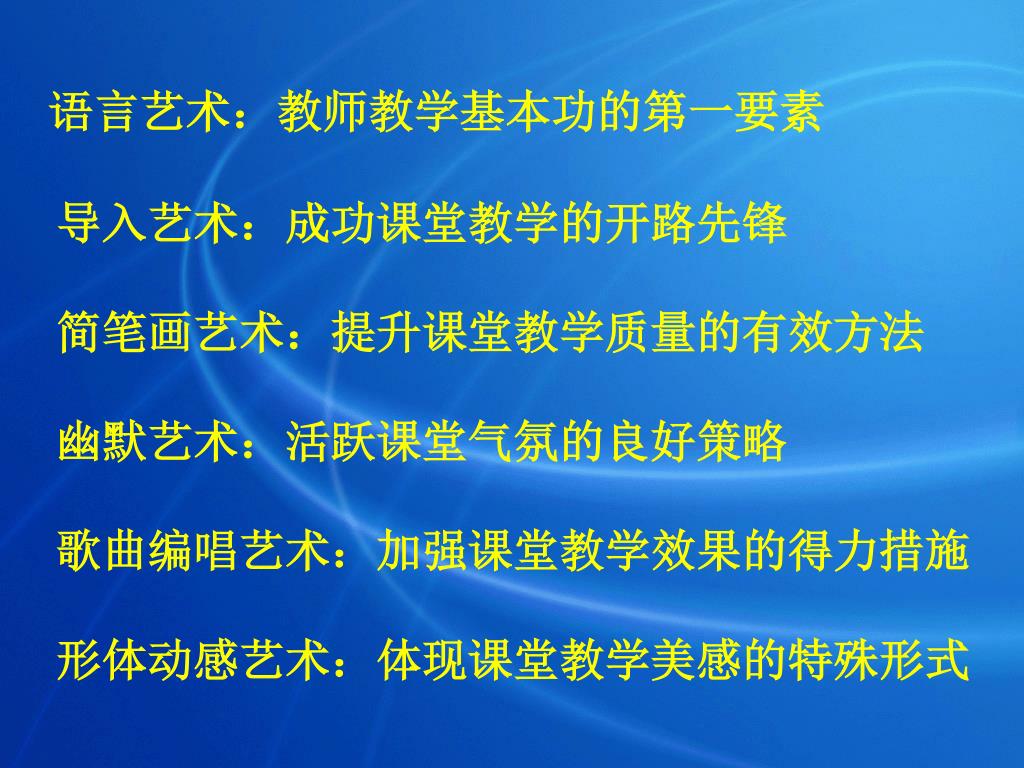 语言艺术：教师教学基本功的第一要素

导入艺术：成功课堂教学的开路先锋

简笔画艺术：提升课堂教学质量的有效方法

幽默艺术：活跃课堂气氛的良好策略

歌曲编唱艺术：加强课堂教学效果的得力措施

形体动感艺术：体现课堂教学美感的特殊形式